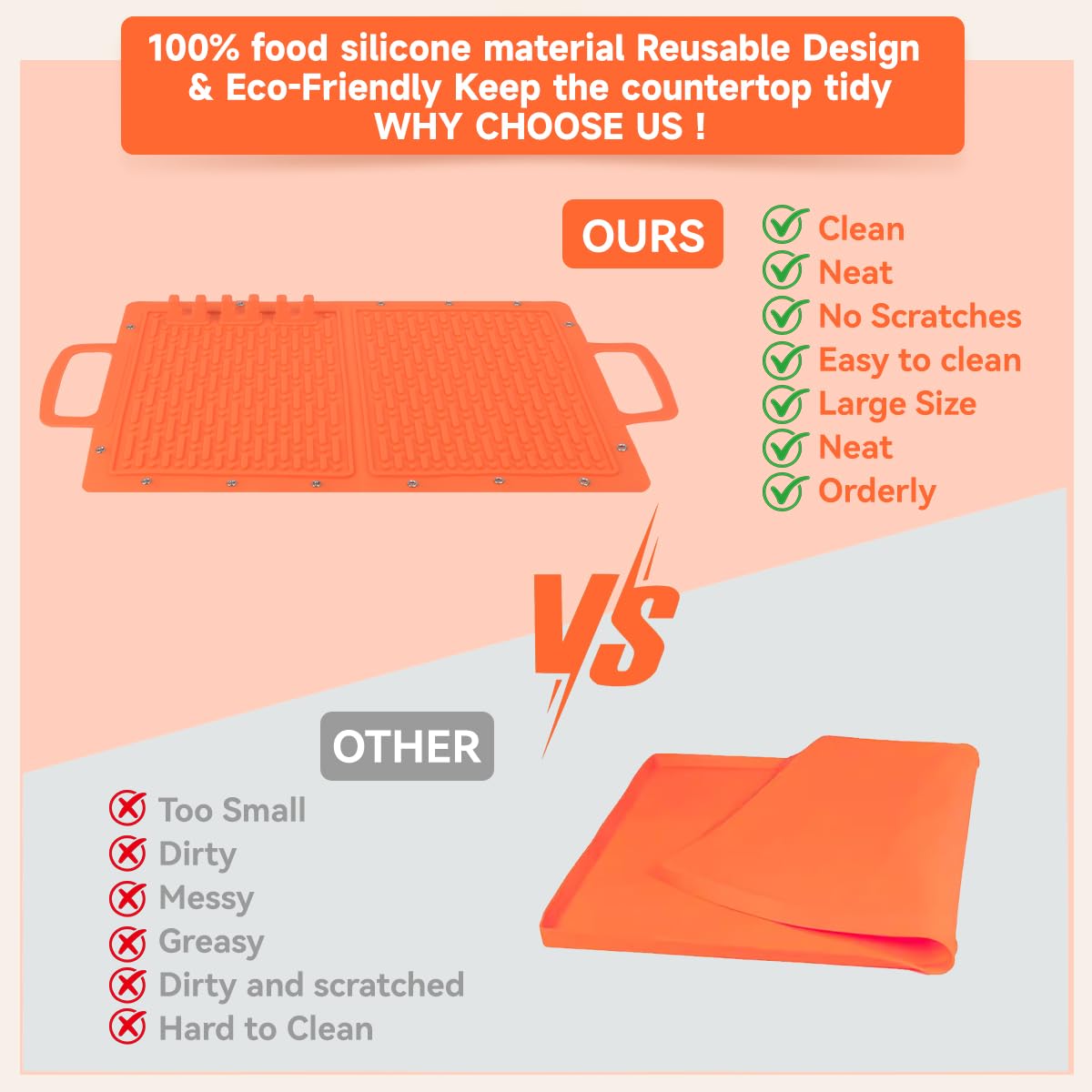 100% food silicone material Reusable Design & Eco-Friendly Keep the countertop tidy
WHY CHOOSE US !

OURS

Clean
Neat
No Scratches
Easy to clean
Large Size
Neat
Orderly

VS

OTHER

Too Small
Dirty
Messy
Greasy
Dirty and scratched
Hard to Clean